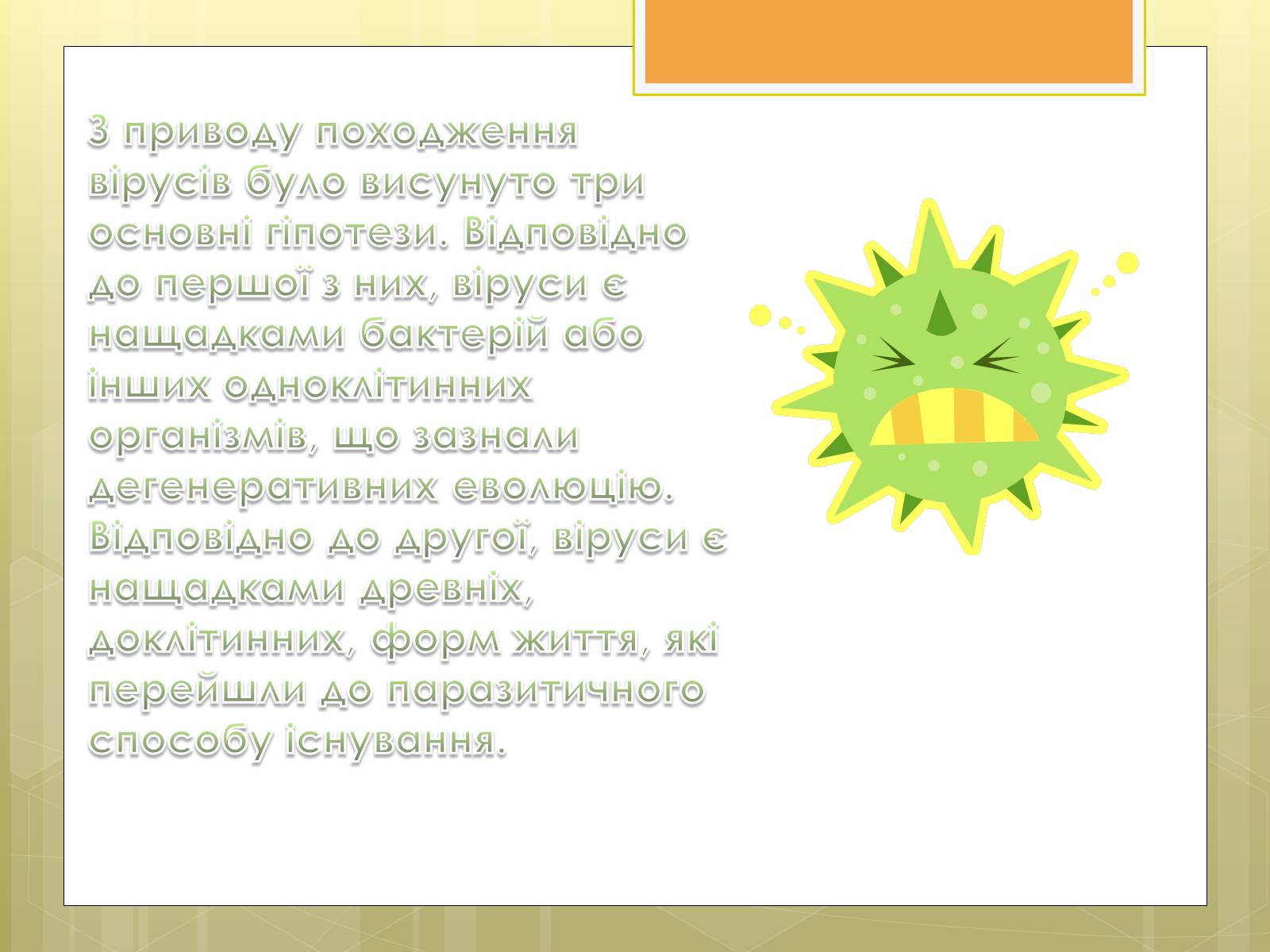 З приводу походження вірусів було висунуто три основні гіпотези. Відповідно до першої з них, віруси є нащадками бактерій або інших одноклітинних організмів, що зазнали дегенеративних еволюцію. Відповідно до другої, віруси є нащадками древніх, доклітинних, форм життя, які перейшли до паразитичного способу існування.